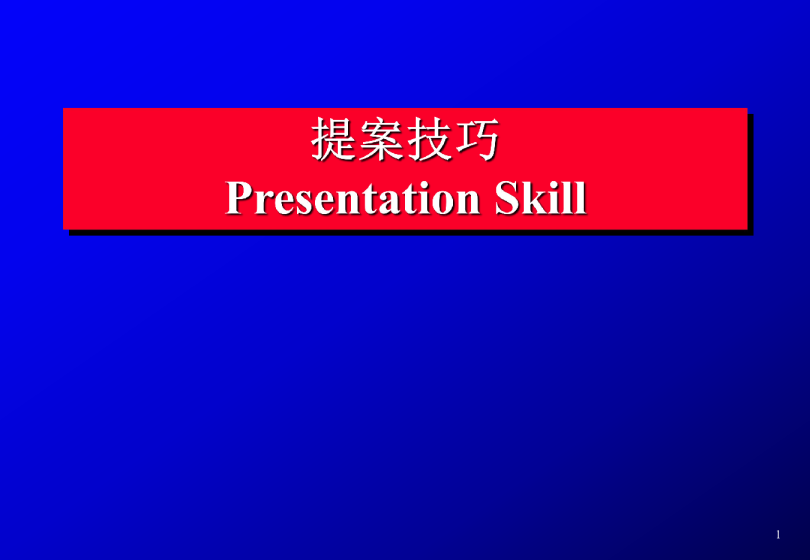 提案技巧
Presentation Skill

1